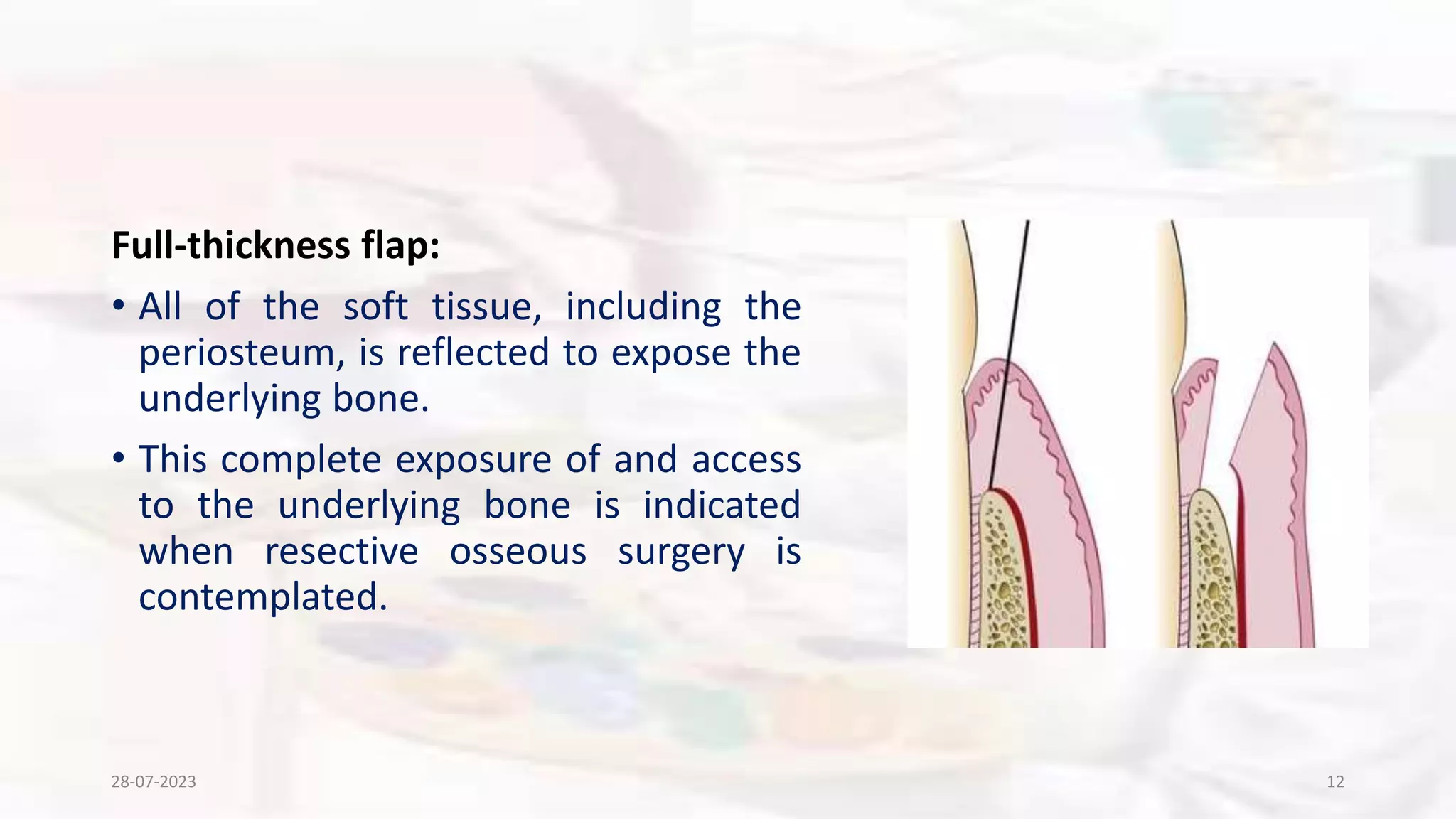 Full-thickness flap:

• All of the soft tissue, including the periosteum, is reflected to expose the underlying bone.

• This complete exposure of and access to the underlying bone is indicated when resective osseous surgery is contemplated.

28-07-2023

12